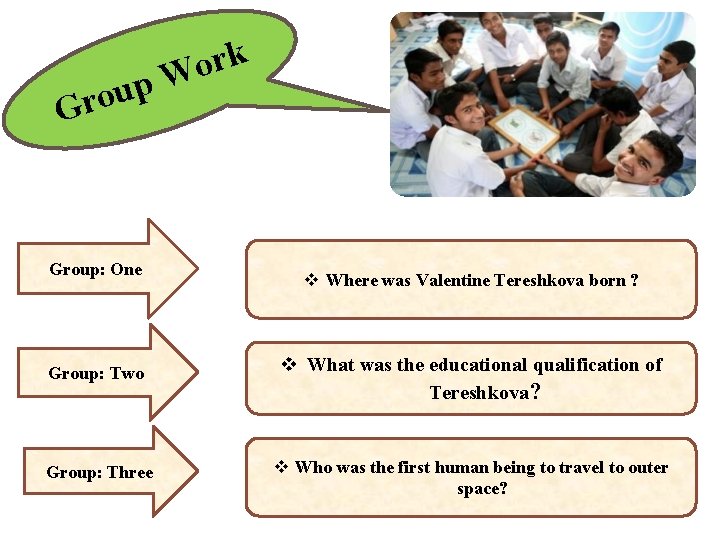 Group Work

Group: One

❖ Where was Valentine Tereshkova born ?

Group: Two

❖ What was the educational qualification of Tereshkova?

Group: Three

❖ Who was the first human being to travel to outer space?